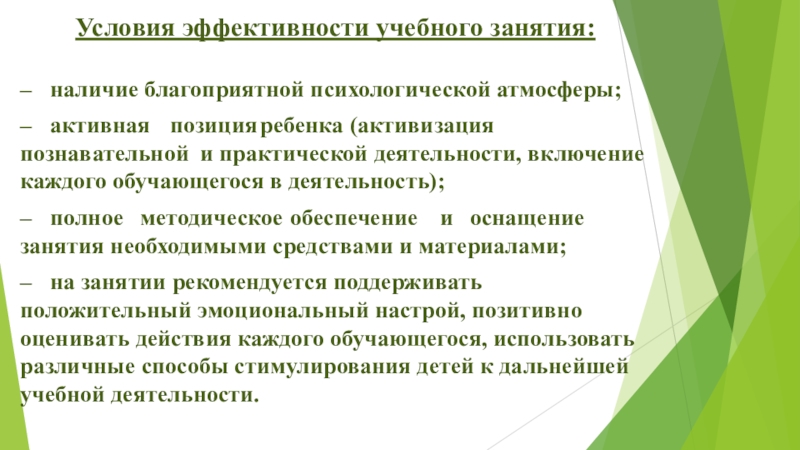 Условия эффективности учебного занятия:

– наличие благоприятной психологической атмосферы;

– активная позиция ребенка (активизация познавательной и практической деятельности, включение каждого обучающегося в деятельность);

– полное методическое обеспечение и оснащение занятия необходимыми средствами и материалами;

– на занятии рекомендуется поддерживать положительный эмоциональный настрой, позитивно оценивать действия каждого обучающегося, использовать различные способы стимулирования детей к дальнейшей учебной деятельности.